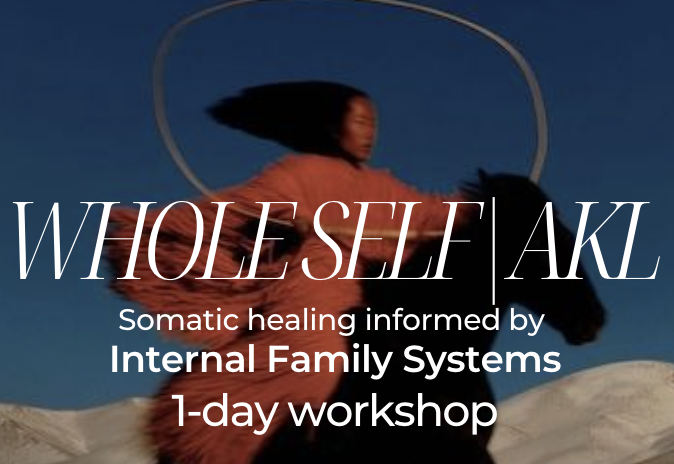 WHOLE SELF | AKL

Somatic healing informed by
Internal Family Systems
1-day workshop